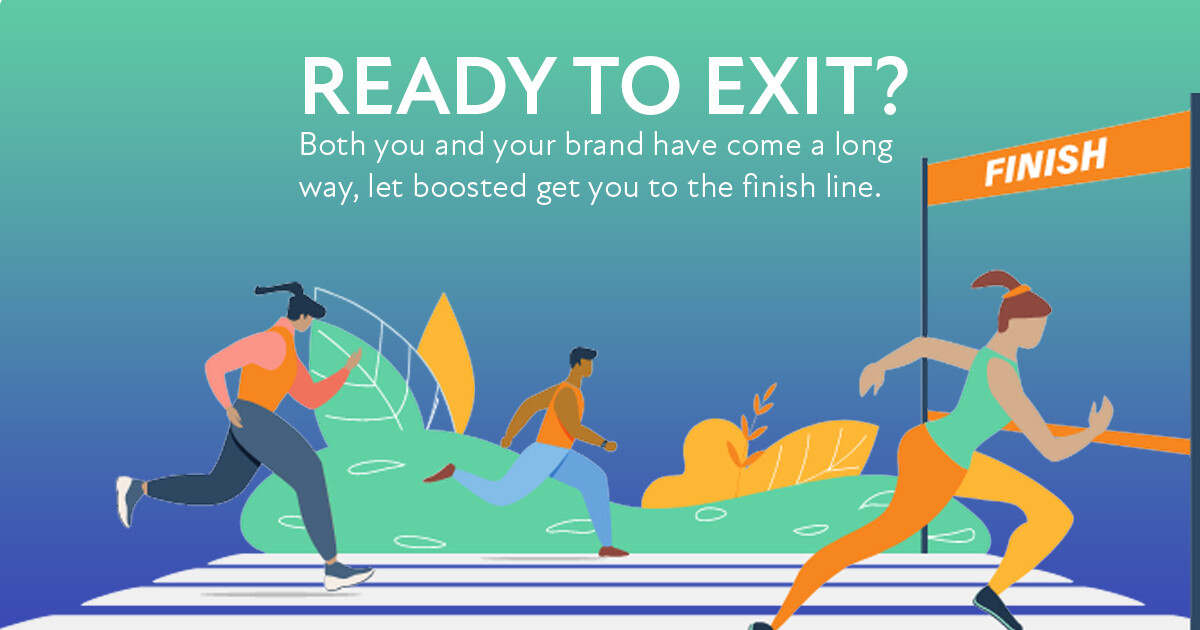 READY TO EXIT?

Both you and your brand have come a long way, let boosted get you to the finish line.

FINISH